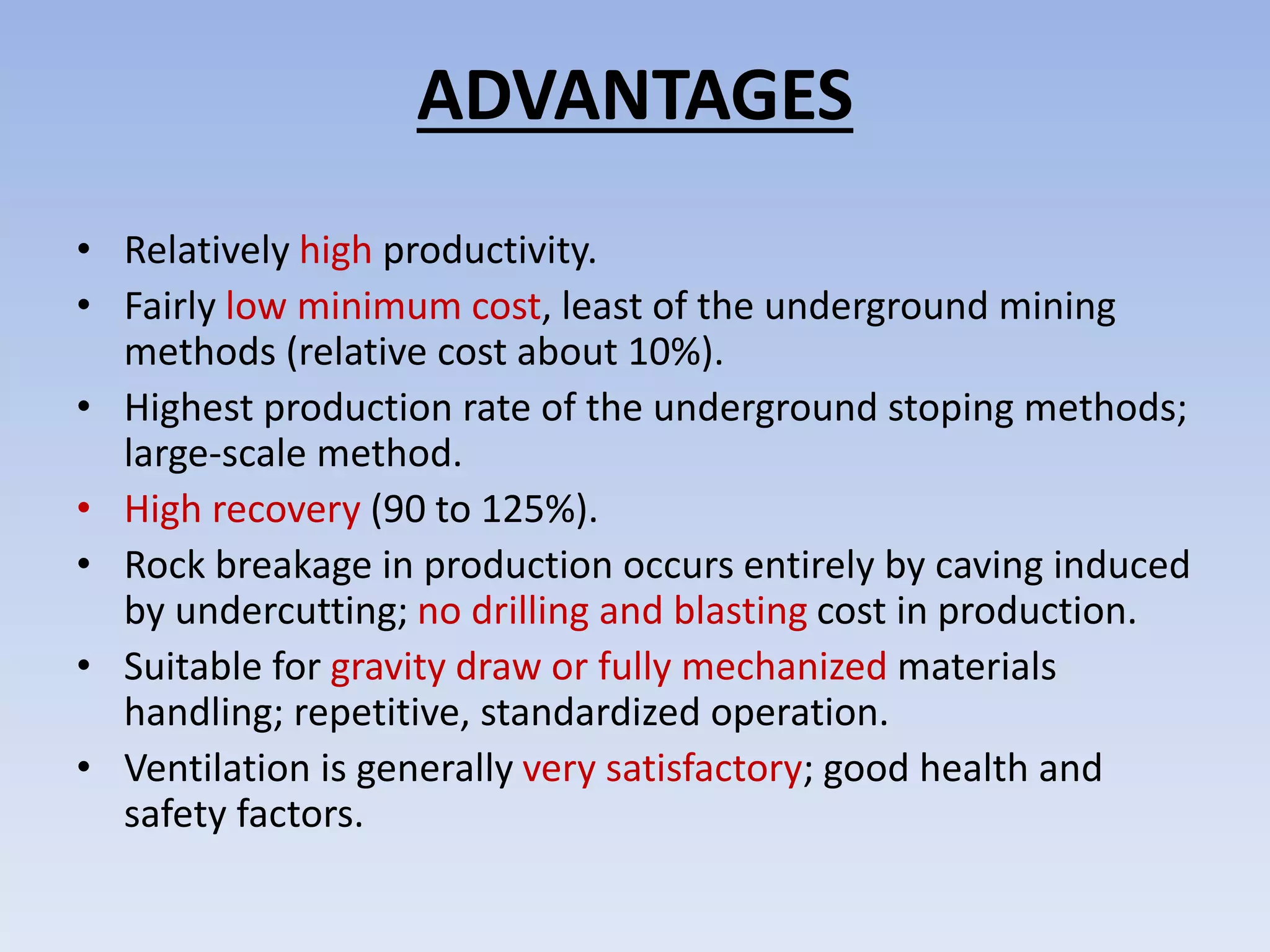 ADVANTAGES

• Relatively high productivity.
• Fairly low minimum cost, least of the underground mining methods (relative cost about 10%).
• Highest production rate of the underground stoping methods; large-scale method.
• High recovery (90 to 125%).
• Rock breakage in production occurs entirely by caving induced by undercutting; no drilling and blasting cost in production.
• Suitable for gravity draw or fully mechanized materials handling; repetitive, standardized operation.
• Ventilation is generally very satisfactory; good health and safety factors.